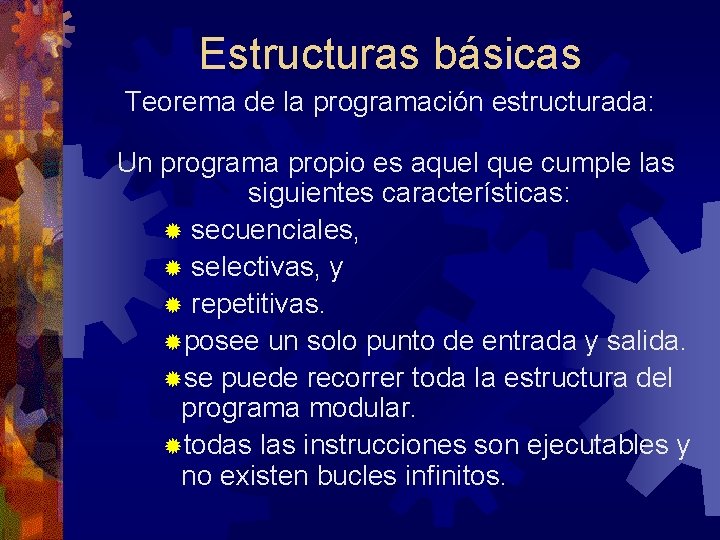 Estructuras básicas

Teorema de la programación estructurada:

Un programa propio es aquel que cumple las siguientes características:

secuenciales,

selectivas, y

repetitivas.

posee un solo punto de entrada y salida.

se puede recorrer toda la estructura del programa modular.

todas las instrucciones son ejecutables y no existen bucles infinitos.